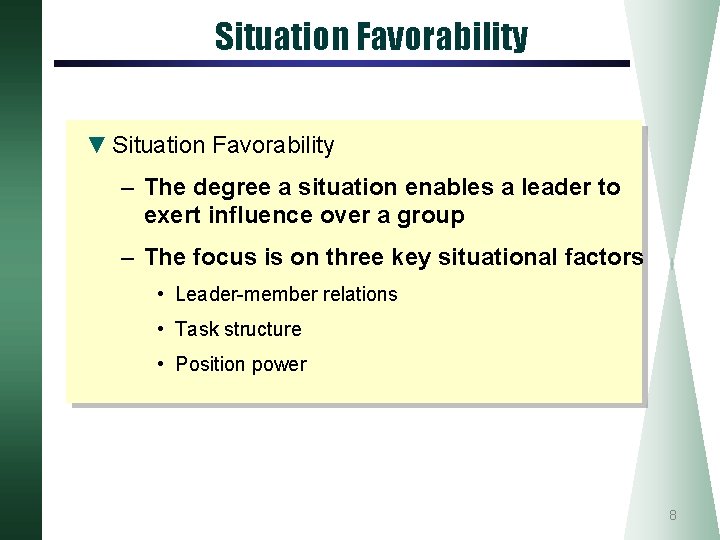 Situation Favorability

▼ Situation Favorability

– The degree a situation enables a leader to exert influence over a group

– The focus is on three key situational factors

• Leader-member relations

• Task structure

• Position power

8